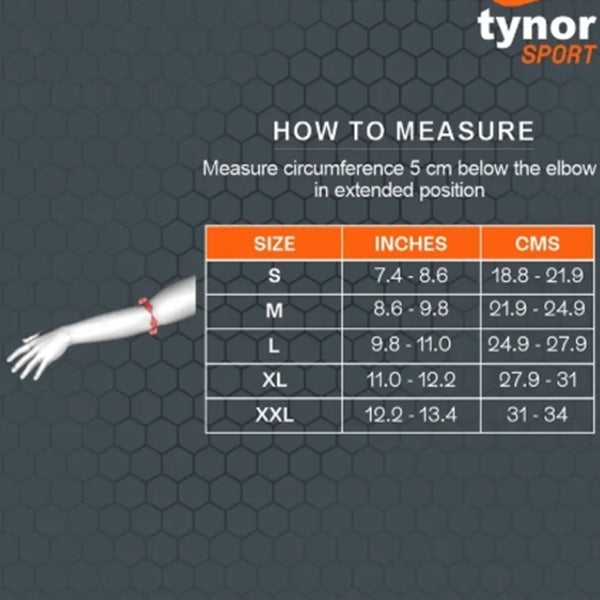 tynor
SPORT

HOW TO MEASURE

Measure circumference 5 cm below the elbow in extended position

| SIZE | INCHES | CMS |
|---|---|---|
| S | 7.4 - 8.6 | 18.8 - 21.9 |
| M | 8.6 - 9.8 | 21.9 - 24.9 |
| L | 9.8 - 11.0 | 24.9 - 27.9 |
| XL | 11.0 - 12.2 | 27.9 - 31 |
| XXL | 12.2 - 13.4 | 31 - 34 |